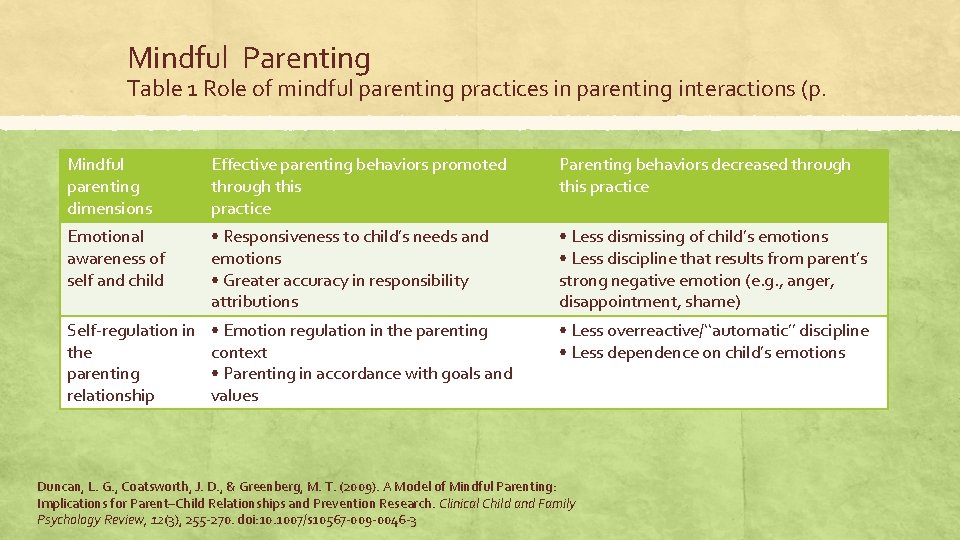 Mindful Parenting

Table 1 Role of mindful parenting practices in parenting interactions (p.

| Mindful parenting dimensions | Effective parenting behaviors promoted through this practice | Parenting behaviors decreased through this practice |
|---|---|---|
| Emotional awareness of self and child | • Responsiveness to child's needs and emotions • Greater accuracy in responsibility attributions | • Less dismissing of child's emotions • Less discipline that results from parent's strong negative emotion (e.g., anger, disappointment, shame) |
| Self-regulation in the parenting relationship | • Emotion regulation in the parenting context • Parenting in accordance with goals and values | • Less overreactive/"automatic" discipline • Less dependence on child's emotions |

Duncan, L. G., Coatsworth, J. D., & Greenberg, M. T. (2009). A Model of Mindful Parenting: Implications for Parent–Child Relationships and Prevention Research. Clinical Child and Family Psychology Review, 12(3), 255-270. doi:10.1007/s10567-009-0046-3